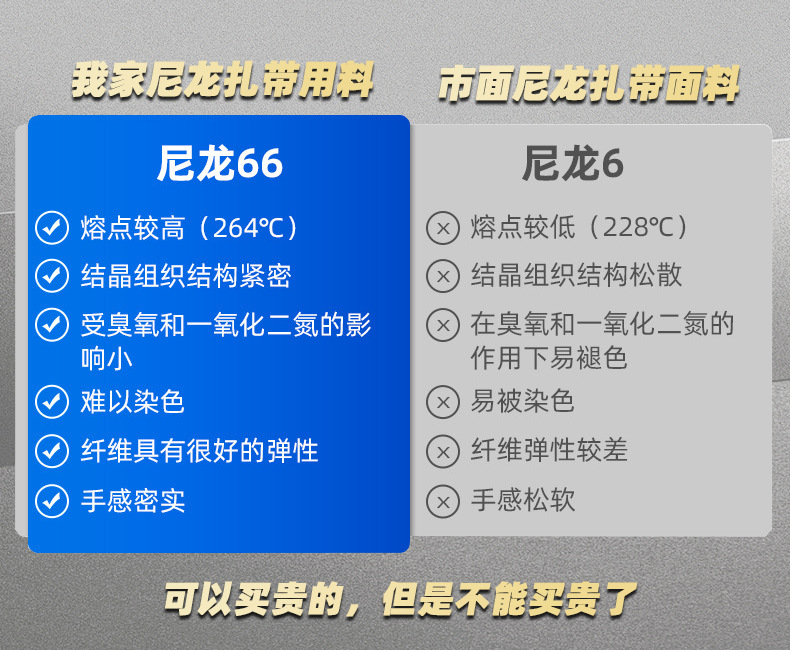 我家尼龙扎带用料

尼龙66

熔点较高（264℃）

结晶组织结构紧密

受臭氧和一氧化二氮的影响小

难以染色

纤维具有很好的弹性

手感密实

市面尼龙扎带面料

尼龙6

熔点较低（228℃）

结晶组织结构松散

在臭氧和一氧化二氮的作用下易褪色

易被染色

纤维弹性较差

手感松软

可以买贵的，但是不能买贵了